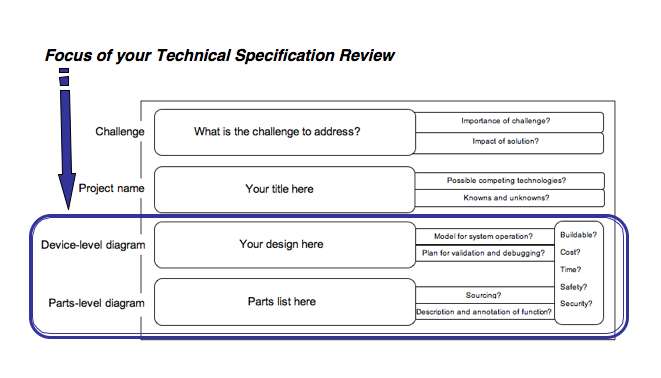 Focus of your Technical Specification Review

Challenge
What is the challenge to address?
Importance of challenge?
Impact of solution?

Project name
Your title here
Possible competing technologies?
Knowns and unknowns?

Device-level diagram
Your design here
Model for system operation?
Plan for validation and debugging?

Parts-level diagram
Parts list here
Sourcing?
Description and annotation of function?

Buildable?
Cost?
Time?
Safety?
Security?